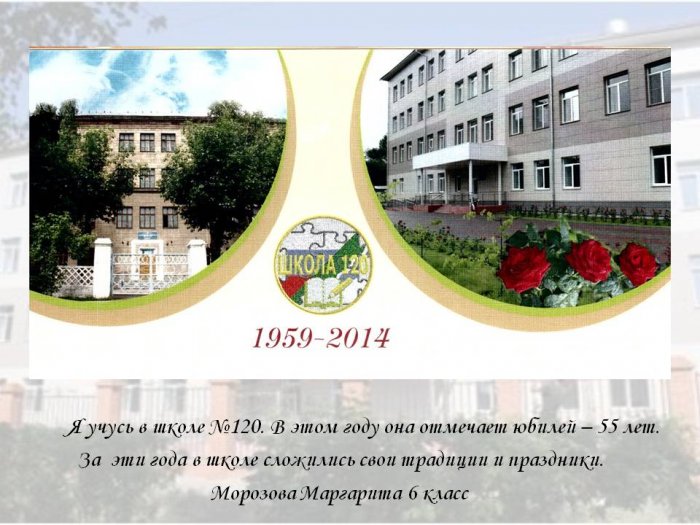 ШКОЛА 120

1959-2014

Я учусь в школе №120. В этом году она отмечает юбилей – 55 лет. За эти года в школе сложились свои традиции и праздники.

Морозова Маргарита 6 класс